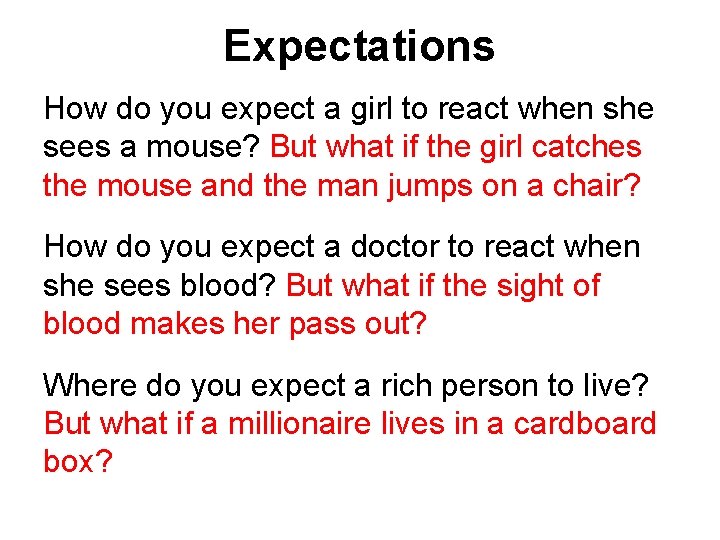 Expectations

How do you expect a girl to react when she sees a mouse? But what if the girl catches the mouse and the man jumps on a chair?

How do you expect a doctor to react when she sees blood? But what if the sight of blood makes her pass out?

Where do you expect a rich person to live? But what if a millionaire lives in a cardboard box?